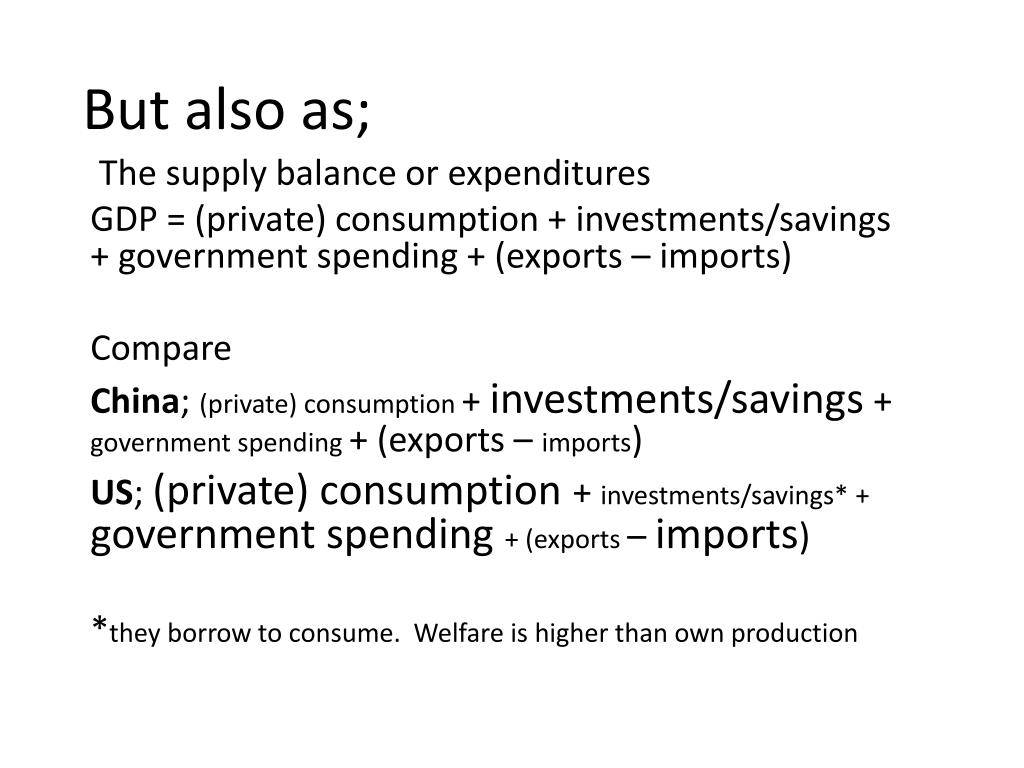 But also as;

The supply balance or expenditures

GDP = (private) consumption + investments/savings + government spending + (exports – imports)

Compare

China; (private) consumption + investments/savings + government spending + (exports – imports)

US; (private) consumption + investments/savings* + government spending + (exports – imports)

*they borrow to consume. Welfare is higher than own production